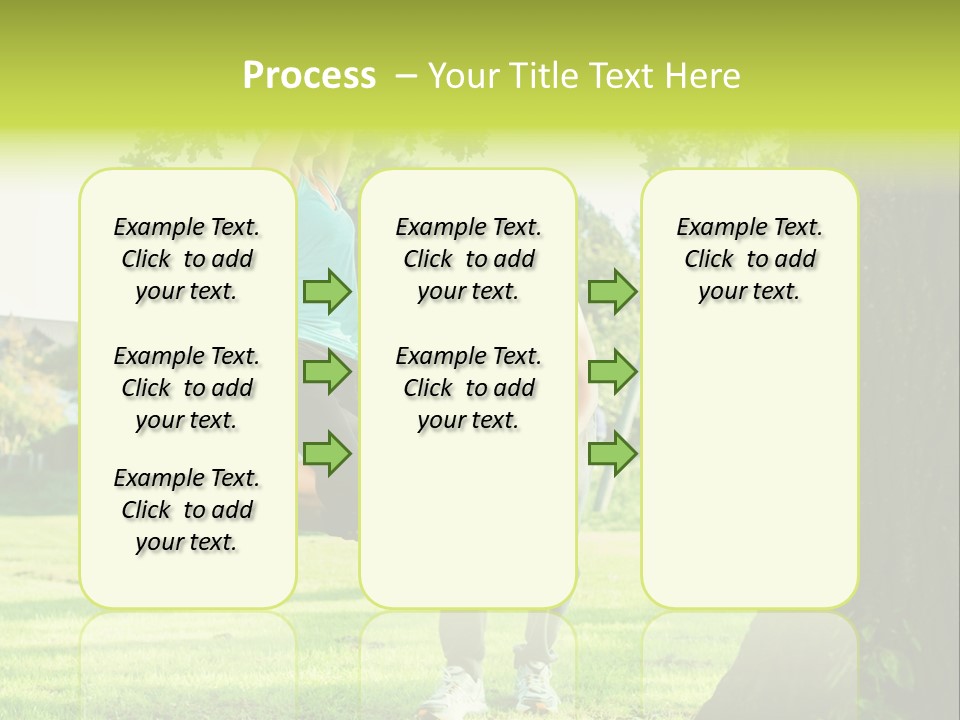 Process – Your Title Text Here

Example Text. Click to add your text.

Example Text. Click to add your text.

Example Text. Click to add your text.

Example Text. Click to add your text.

Example Text. Click to add your text.

Example Text. Click to add your text.